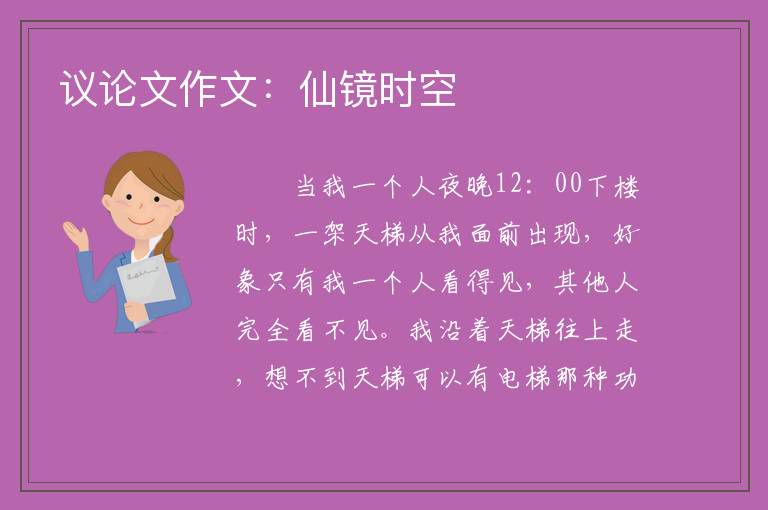 议论文作文：仙镜时空

当我一个人夜晚12：00下楼时，一架天梯从我面前出现，好象只有我一个人看得见，其他人完全看不见。我沿着天梯往上走，想不到天梯可以有电梯那种功